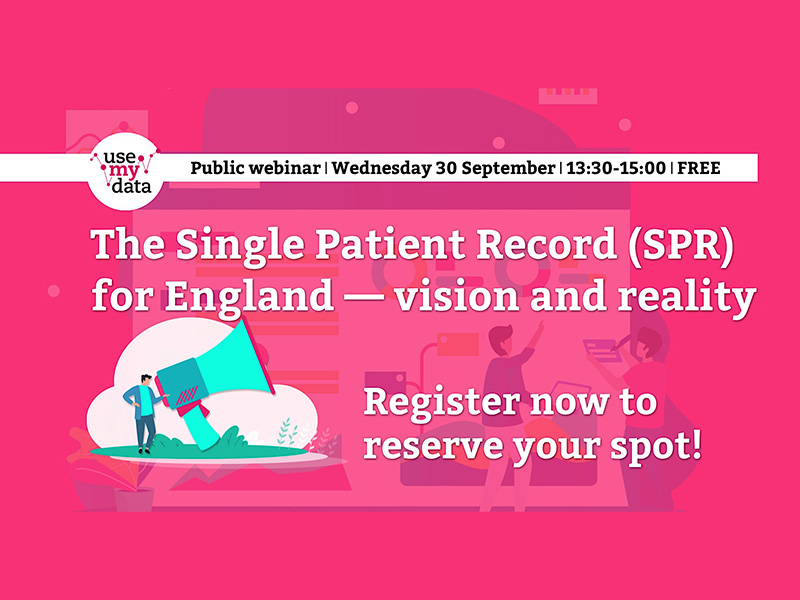 use my data

Public webinar | Wednesday 30 September | 13:30-15:00 | FREE

The Single Patient Record (SPR) for England — vision and reality

Register now to reserve your spot!